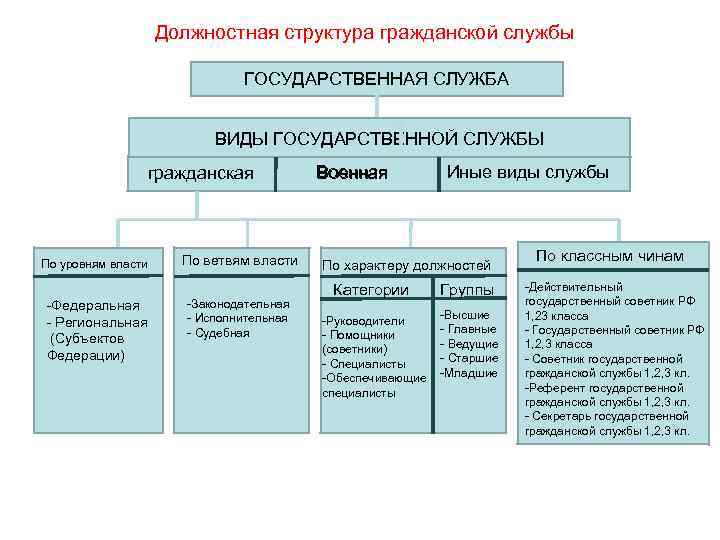 Должностная структура гражданской службы

ГОСУДАРСТВЕННАЯ СЛУЖБА

ВИДЫ ГОСУДАРСТВЕННОЙ СЛУЖБЫ

гражданская

Военная

Иные виды службы

По уровням власти

-Федеральная
- Региональная (Субъектов Федерации)

По ветвям власти

-Законодательная
- Исполнительная
- Судебная

По характеру должностей

Категории

-Руководители
- Помощники (советники)
- Специалисты
-Обеспечивающие специалисты

Группы

-Высшие
- Главные
- Ведущие
- Старшие
-Младшие

По классным чинам

-Действительный государственный советник РФ 1,23 класса
- Государственный советник РФ 1,2,3 класса
- Советник государственной гражданской службы 1,2,3 кл.
-Референт государственной гражданской службы 1,2,3 кл.
- Секретарь государственной гражданской службы 1,2,3 кл.